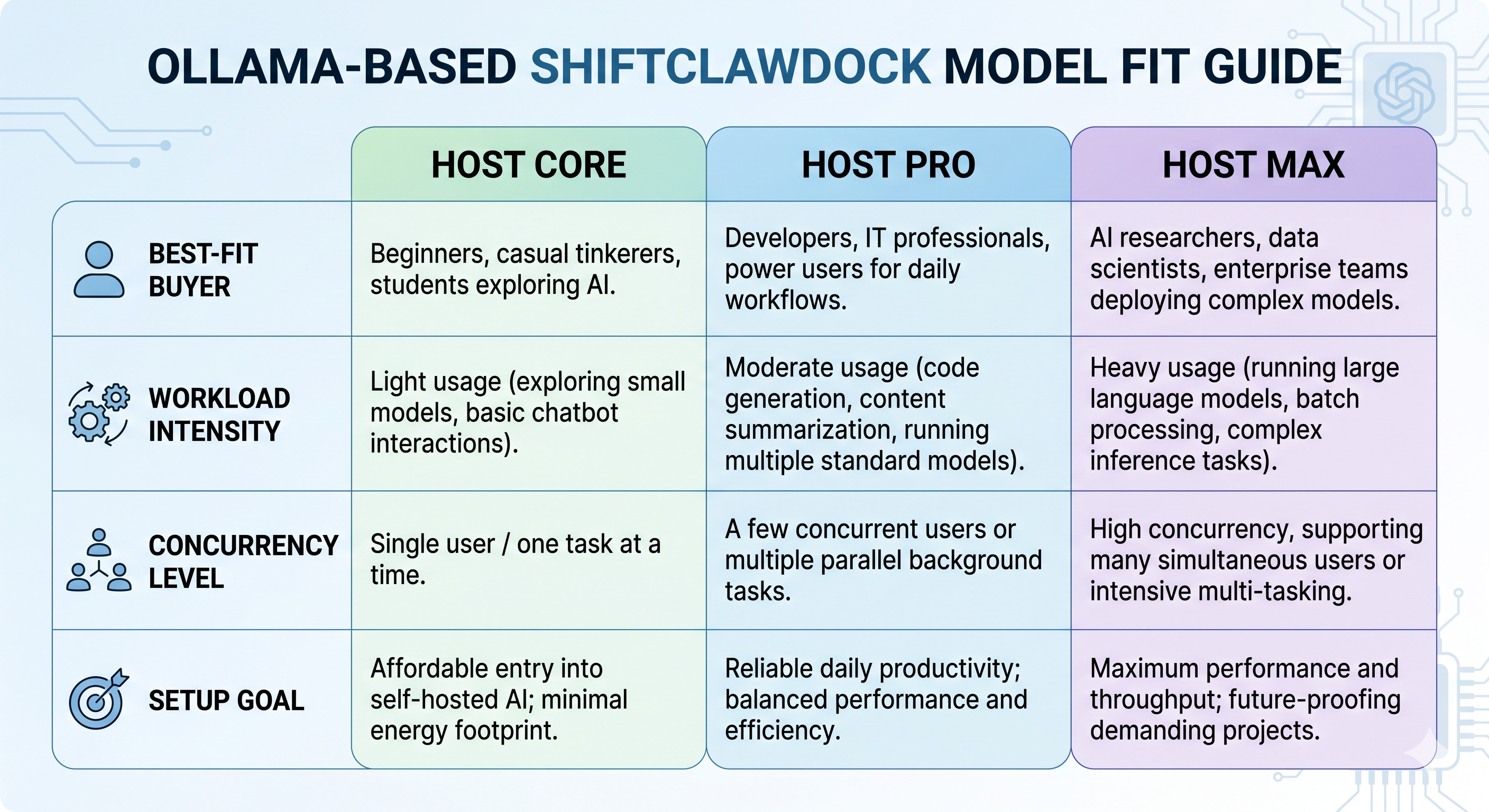 OLLAMA-BASED SHIFTCLAWDOCK MODEL FIT GUIDE

| | HOST CORE | HOST PRO | HOST MAX |
|---|---|---|---|
| BEST-FIT BUYER | Beginners, casual tinkerers, students exploring AI. | Developers, IT professionals, power users for daily workflows. | AI researchers, data scientists, enterprise teams deploying complex models. |
| WORKLOAD INTENSITY | Light usage (exploring small models, basic chatbot interactions). | Moderate usage (code generation, content summarization, running multiple standard models). | Heavy usage (running large language models, batch processing, complex inference tasks). |
| CONCURRENCY LEVEL | Single user / one task at a time. | A few concurrent users or multiple parallel background tasks. | High concurrency, supporting many simultaneous users or intensive multi-tasking. |
| SETUP GOAL | Affordable entry into self-hosted AI; minimal energy footprint. | Reliable daily productivity; balanced performance and efficiency. | Maximum performance and throughput; future-proofing demanding projects. |